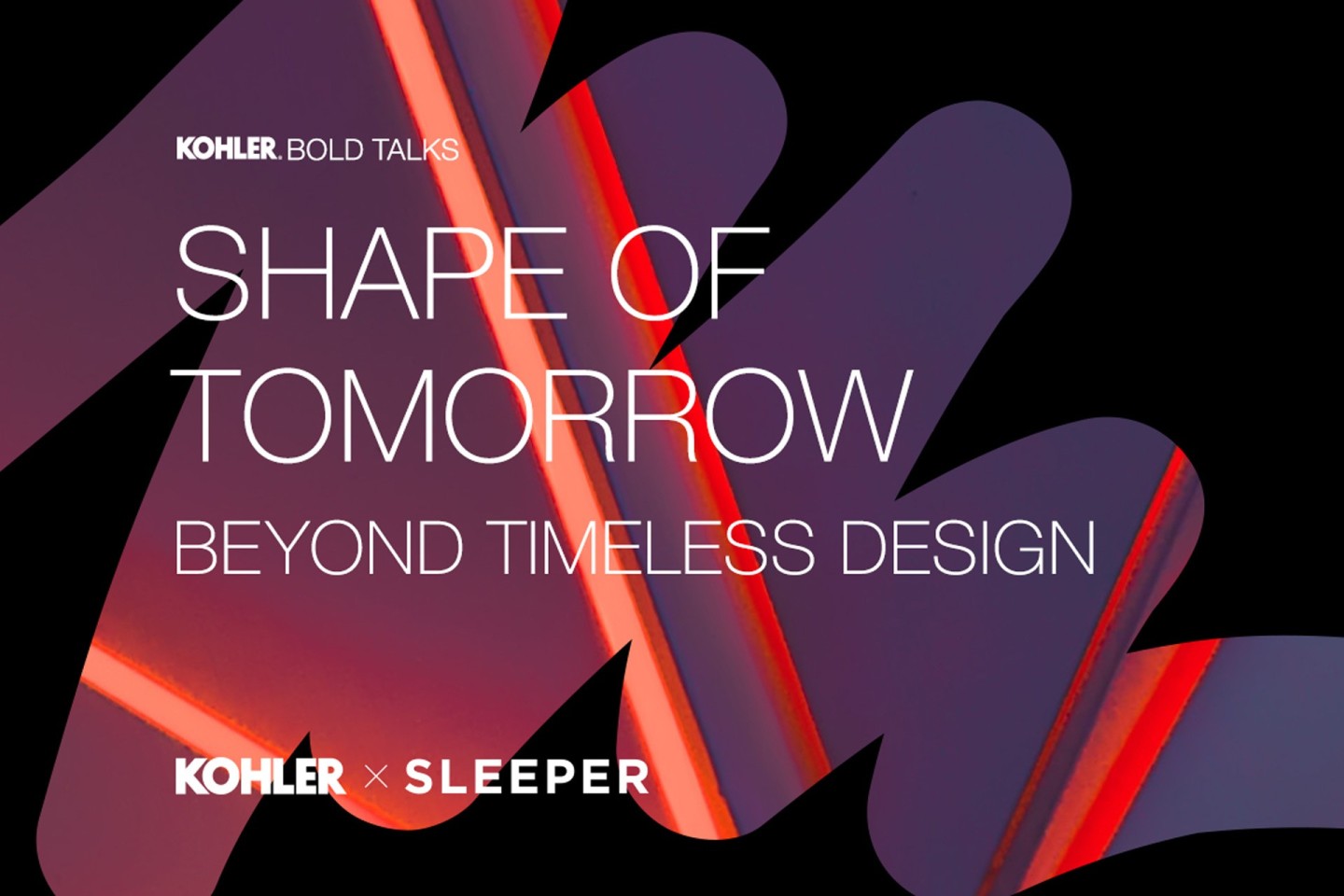 KOHLER. BOLD TALKS

SHAPE OF TOMORROW

BEYOND TIMELESS DESIGN

KOHLER × SLEEPER